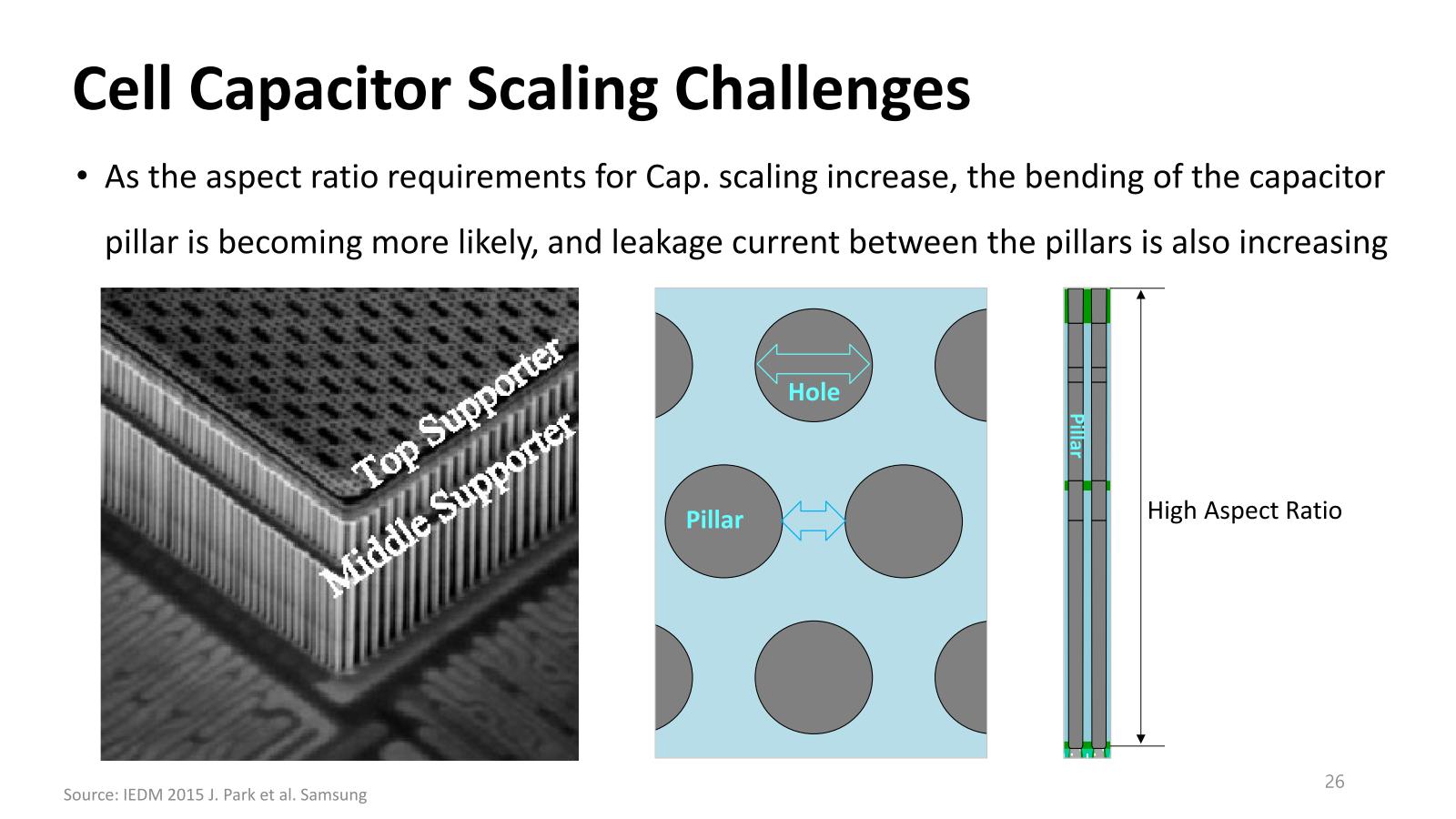 Cell Capacitor Scaling Challenges

• As the aspect ratio requirements for Cap. scaling increase, the bending of the capacitor pillar is becoming more likely, and leakage current between the pillars is also increasing

Top Supporter
Middle Supporter

Hole
Pillar

Pillar

High Aspect Ratio

Source: IEDM 2015 J. Park et al. Samsung

26